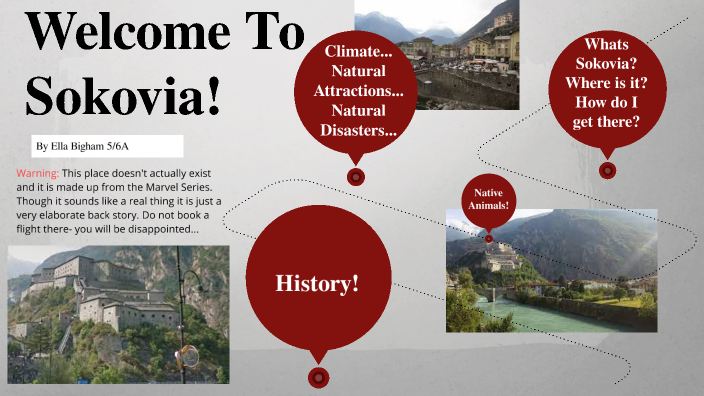 Welcome To Sokovia!

By Ella Bigham 5/6A

Warning: This place doesn't actually exist and it is made up from the Marvel Series. Though it sounds like a real thing it is just a very elaborate back story. Do not book a flight there- you will be disappointed...

Climate... Natural Attractions... Natural Disasters...

Whats Sokovia? Where is it? How do I get there?

Native Animals!

History!